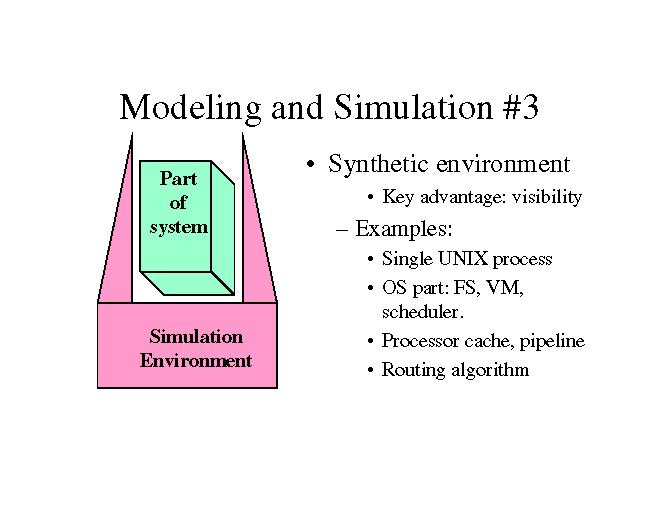 Modeling and Simulation #3

Part of system

Simulation Environment

• Synthetic environment
 • Key advantage: visibility
 – Examples:
 • Single UNIX process
 • OS part: FS, VM, scheduler.
 • Processor cache, pipeline
 • Routing algorithm